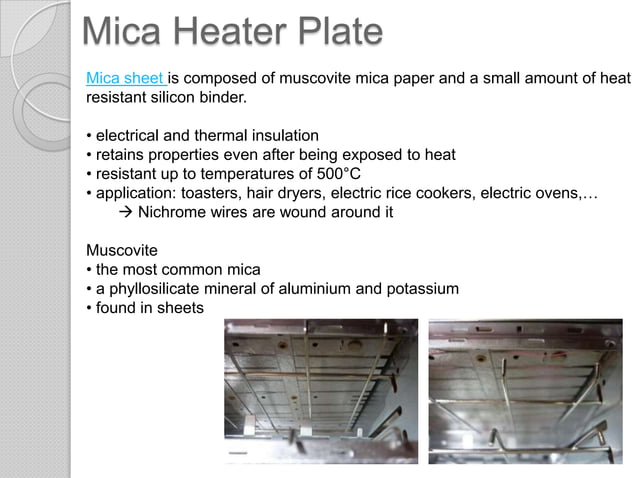 Mica Heater Plate

Mica sheet is composed of muscovite mica paper and a small amount of heat resistant silicon binder.

• electrical and thermal insulation
• retains properties even after being exposed to heat
• resistant up to temperatures of 500°C
• application: toasters, hair dryers, electric rice cookers, electric ovens,…
→ Nichrome wires are wound around it

Muscovite
• the most common mica
• a phyllosilicate mineral of aluminium and potassium
• found in sheets